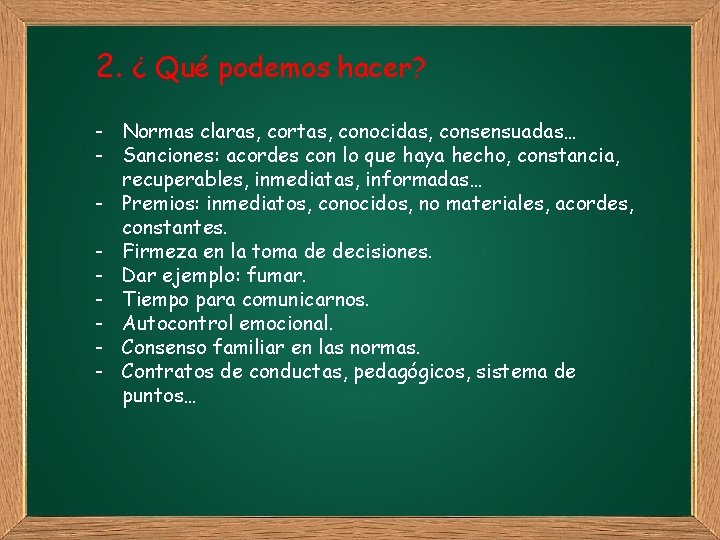 2. ¿ Qué podemos hacer?

- Normas claras, cortas, conocidas, consensuadas…
- Sanciones: acordes con lo que haya hecho, constancia, recuperables, inmediatas, informadas…
- Premios: inmediatos, conocidos, no materiales, acordes, constantes.
- Firmeza en la toma de decisiones.
- Dar ejemplo: fumar.
- Tiempo para comunicarnos.
- Autocontrol emocional.
- Consenso familiar en las normas.
- Contratos de conductas, pedagógicos, sistema de puntos…